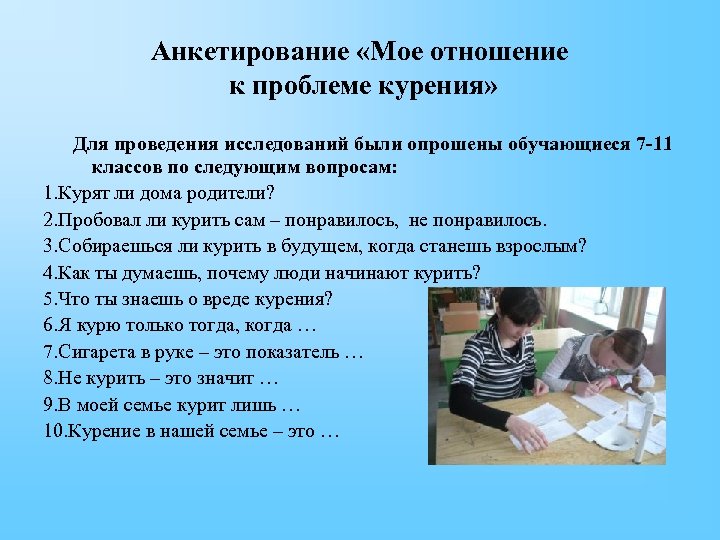 Анкетирование «Мое отношение к проблеме курения»

Для проведения исследований были опрошены обучающиеся 7-11 классов по следующим вопросам:

1.Курят ли дома родители?

2.Пробовал ли курить сам – понравилось, не понравилось.

3.Собираешься ли курить в будущем, когда станешь взрослым?

4.Как ты думаешь, почему люди начинают курить?

5.Что ты знаешь о вреде курения?

6.Я курю только тогда, когда …

7.Сигарета в руке – это показатель …

8.Не курить – это значит …

9.В моей семье курит лишь …

10.Курение в нашей семье – это …